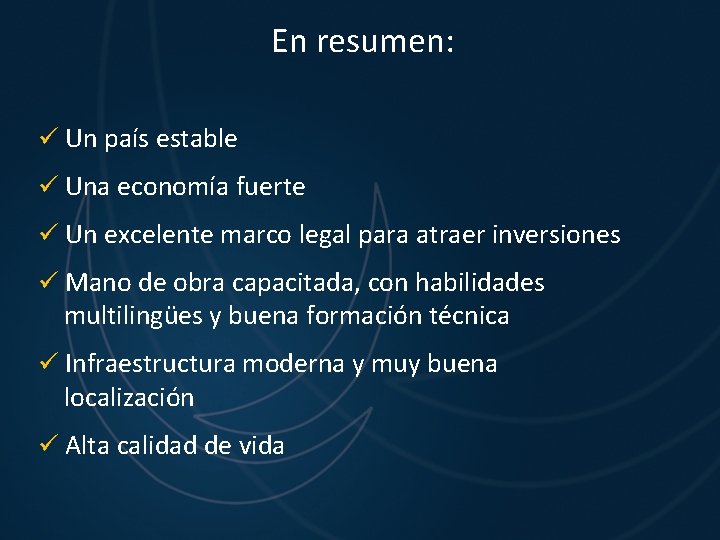 En resumen:

✓ Un país estable

✓ Una economía fuerte

✓ Un excelente marco legal para atraer inversiones

✓ Mano de obra capacitada, con habilidades multilingües y buena formación técnica

✓ Infraestructura moderna y muy buena localización

✓ Alta calidad de vida